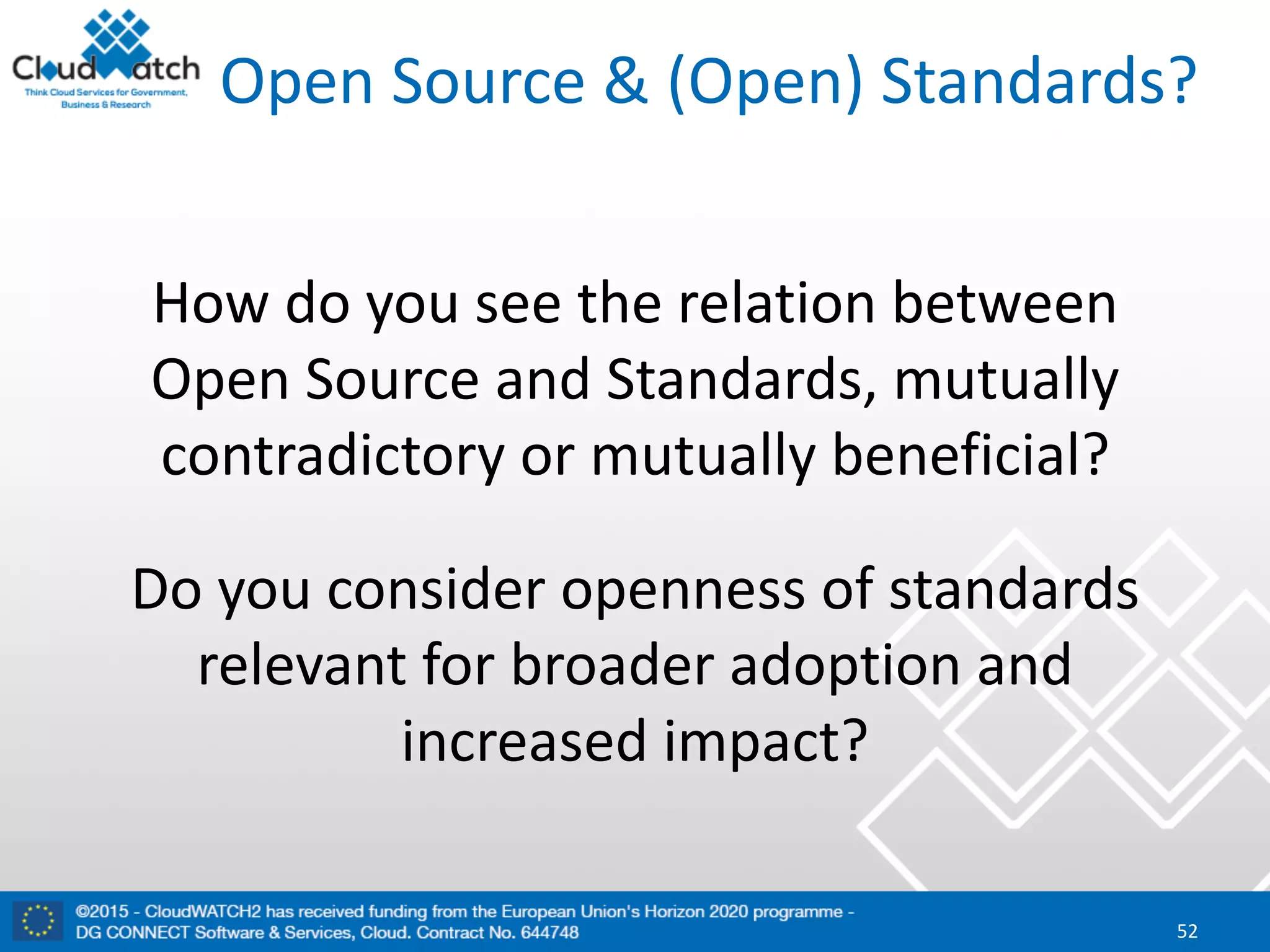 CloudWatch
Think Cloud Services for Government, Business & Research

Open Source & (Open) Standards?

How do you see the relation between Open Source and Standards, mutually contradictory or mutually beneficial?

Do you consider openness of standards relevant for broader adoption and increased impact?

©2015 - CloudWATCH2 has received funding from the European Union's Horizon 2020 programme - DG CONNECT Software & Services, Cloud. Contract No. 644748

52